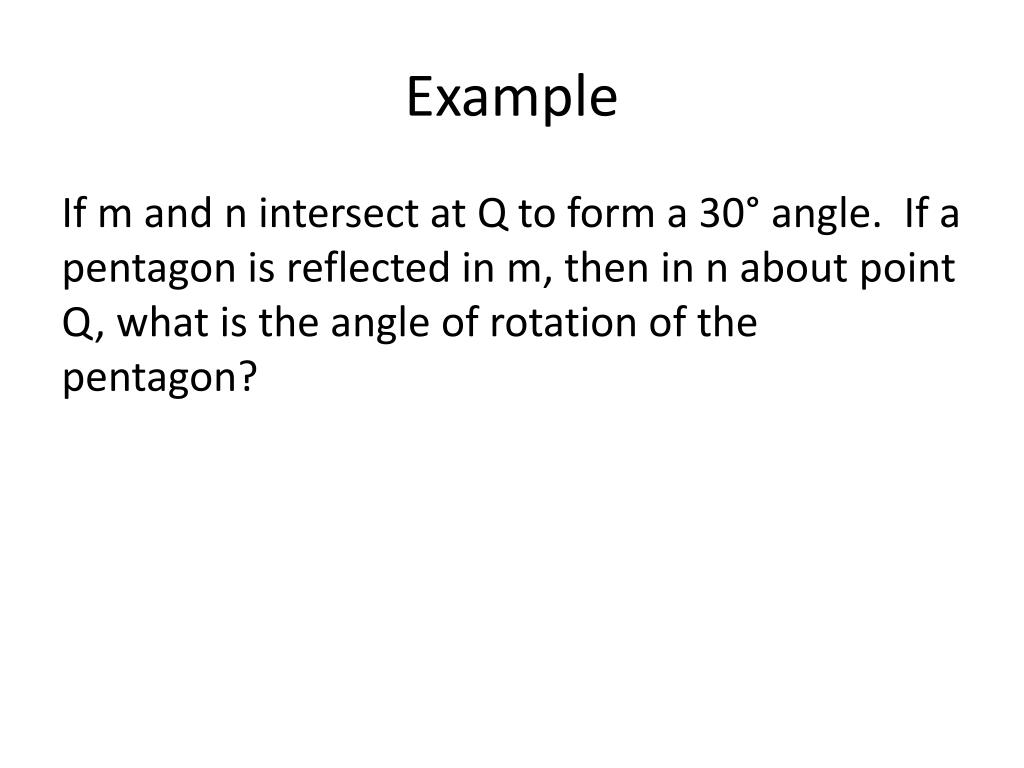 Example

If m and n intersect at Q to form a 30° angle. If a pentagon is reflected in m, then in n about point Q, what is the angle of rotation of the pentagon?